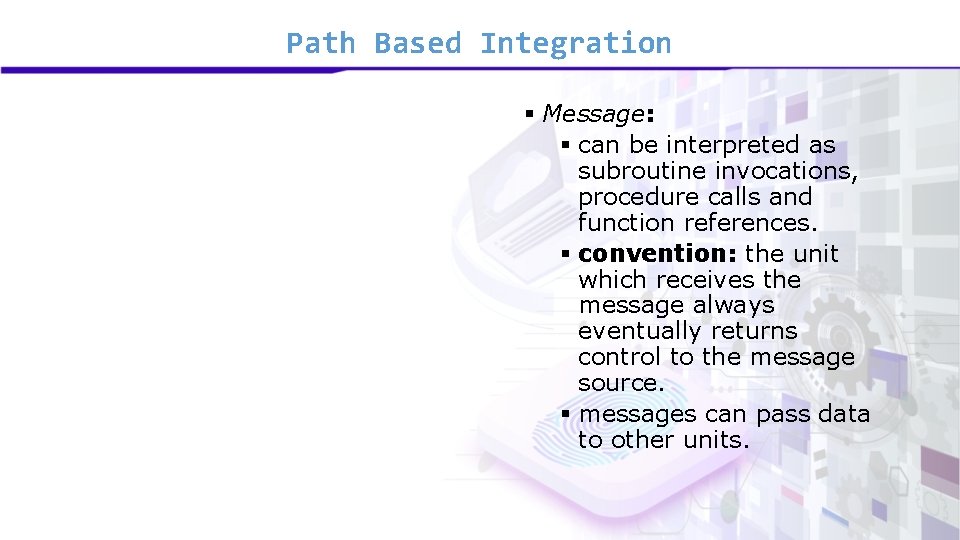 Path Based Integration

▪ Message:
▪ can be interpreted as subroutine invocations, procedure calls and function references.
▪ convention: the unit which receives the message always eventually returns control to the message source.
▪ messages can pass data to other units.